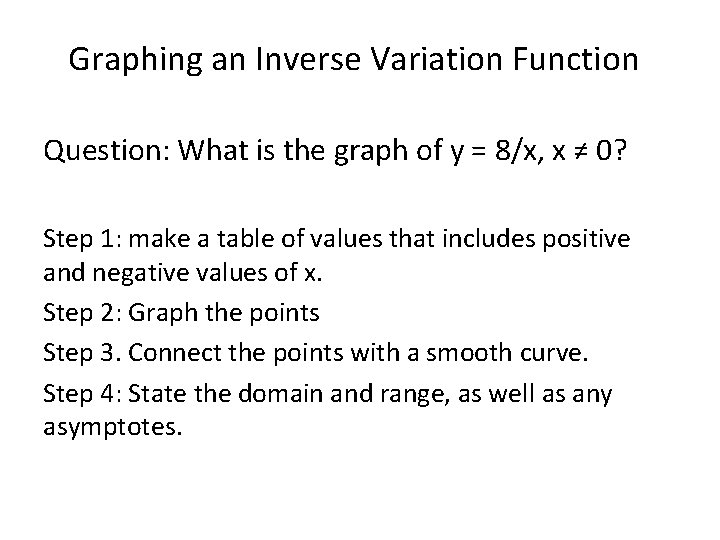 Graphing an Inverse Variation Function

Question: What is the graph of $y = 8/x$, $x \neq 0$?

Step 1: make a table of values that includes positive and negative values of x.

Step 2: Graph the points

Step 3. Connect the points with a smooth curve.

Step 4: State the domain and range, as well as any asymptotes.